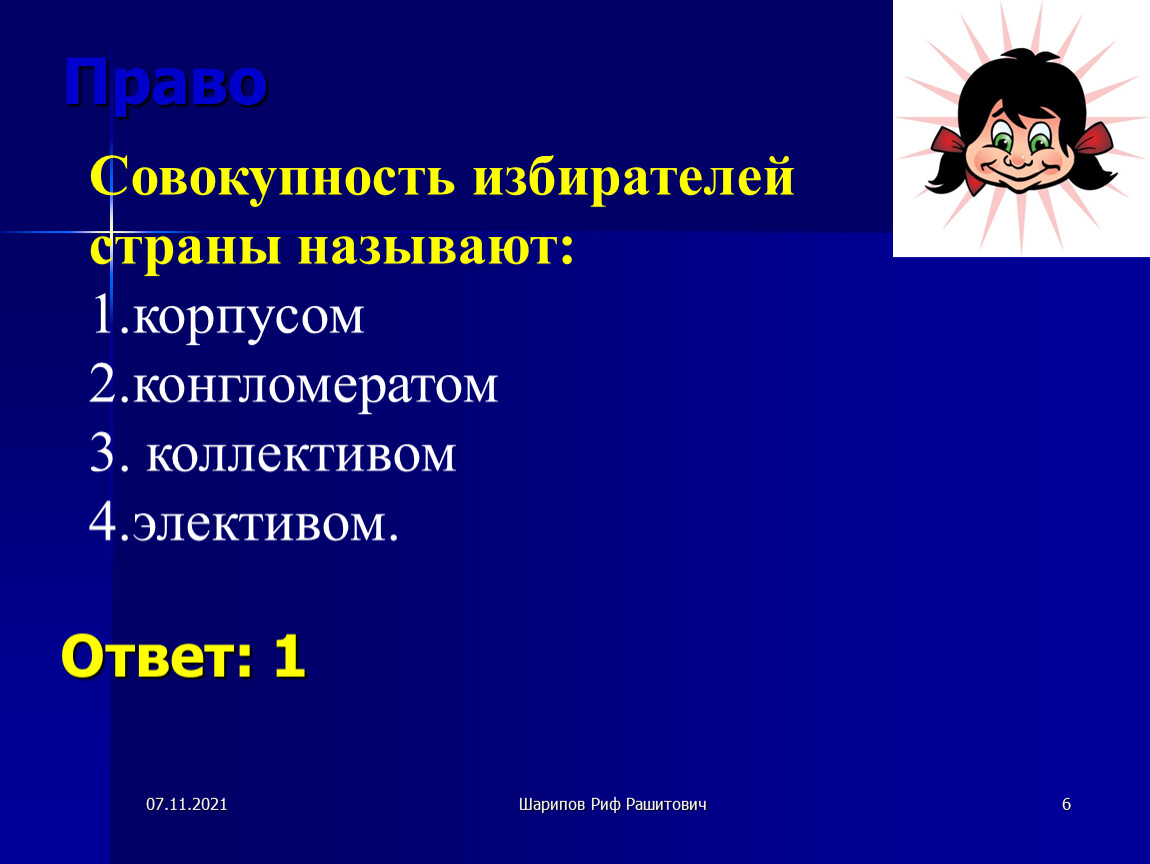 Право

Совокупность избирателей страны называют:
1.корпусом
2.конгломератом
3. коллективом
4.элективом.

Ответ: 1

07.11.2021 Шарипов Риф Рашитович 6